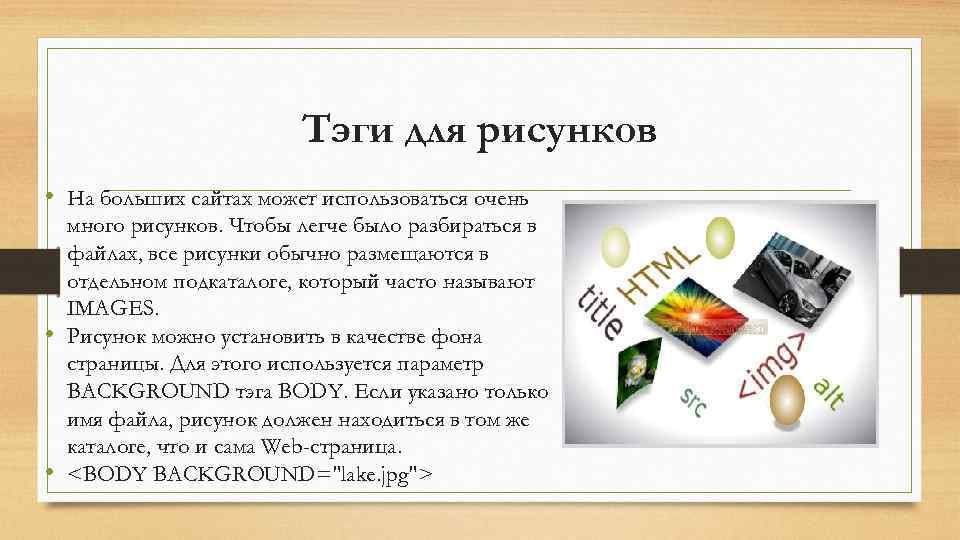 Тэги для рисунков

• На больших сайтах может использоваться очень много рисунков. Чтобы легче было разбираться в файлах, все рисунки обычно размещаются в отдельном подкаталоге, который часто называют IMAGES.
• Рисунок можно установить в качестве фона страницы. Для этого используется параметр BACKGROUND тэга BODY. Если указано только имя файла, рисунок должен находиться в том же каталоге, что и сама Web-страница.
• <BODY BACKGROUND="lake.jpg">

title HTML <img> src alt